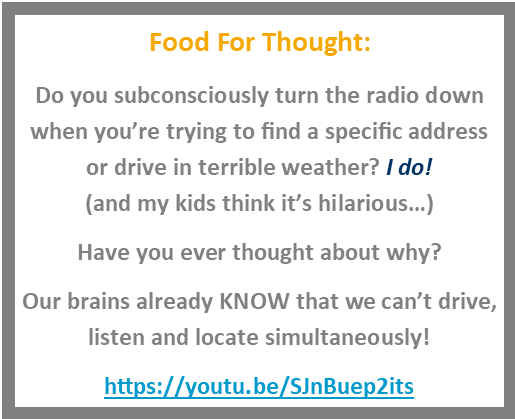 Food For Thought:

Do you subconsciously turn the radio down when you're trying to find a specific address or drive in terrible weather? I do! (and my kids think it's hilarious…)

Have you ever thought about why?

Our brains already KNOW that we can't drive, listen and locate simultaneously!

https://youtu.be/SJnBuep2its